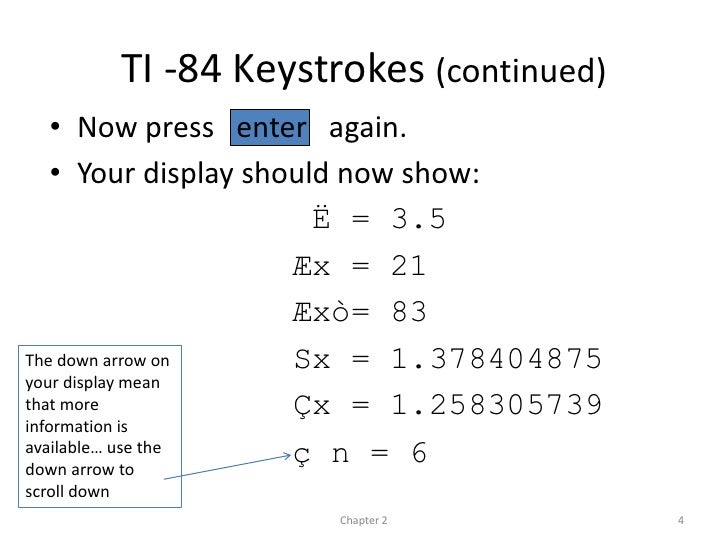 TI -84 Keystrokes (continued)

• Now press enter again.
• Your display should now show:

Ë = 3.5
Æx = 21
Æxò= 83
Sx = 1.378404875
Çx = 1.258305739
ç n = 6

The down arrow on your display mean that more information is available… use the down arrow to scroll down

Chapter 2

4